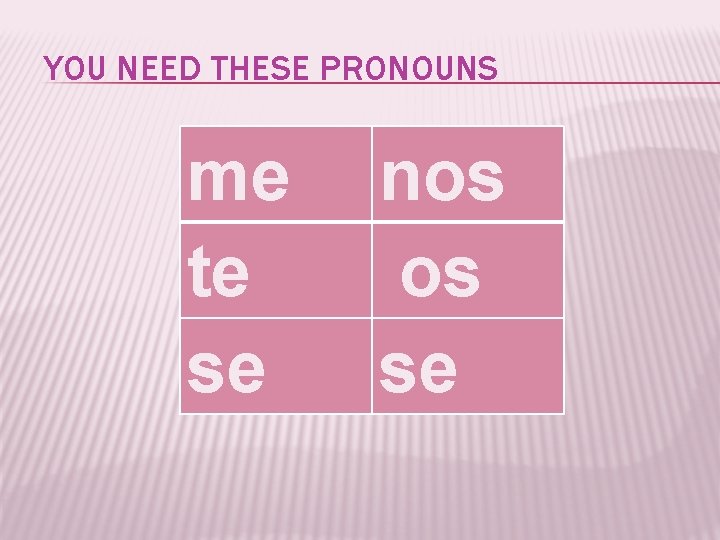 YOU NEED THESE PRONOUNS

| me | nos |
|---|---|
| te | os |
| se | se |